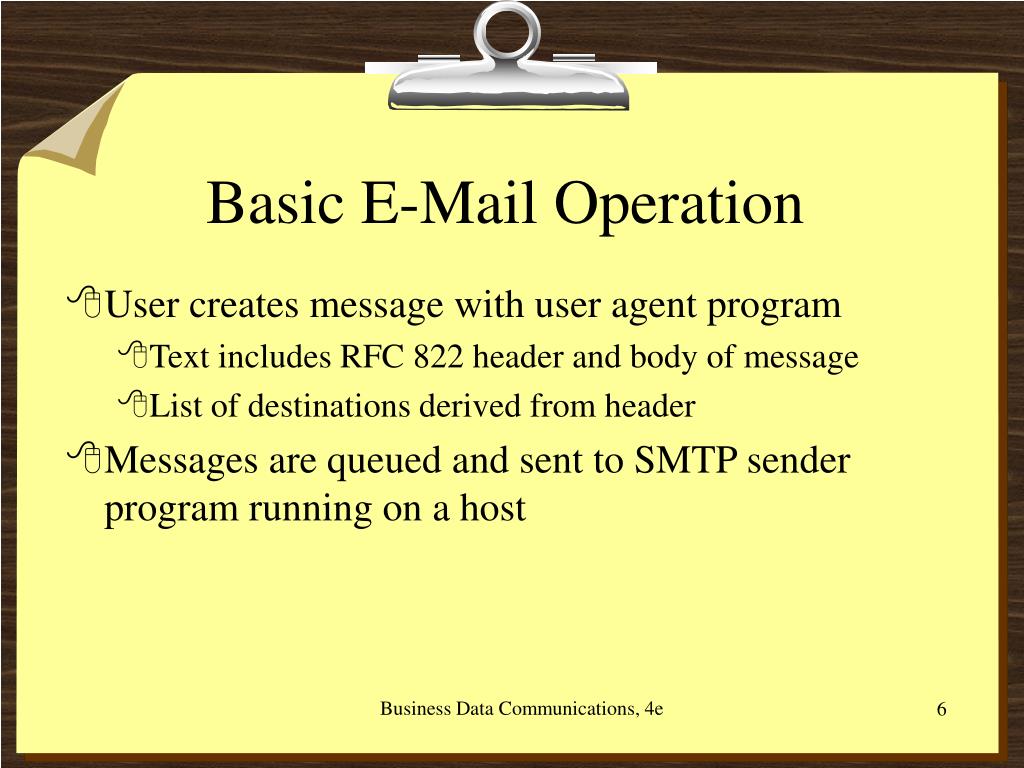 Basic E-Mail Operation

User creates message with user agent program

Text includes RFC 822 header and body of message

List of destinations derived from header

Messages are queued and sent to SMTP sender program running on a host

Business Data Communications, 4e

6